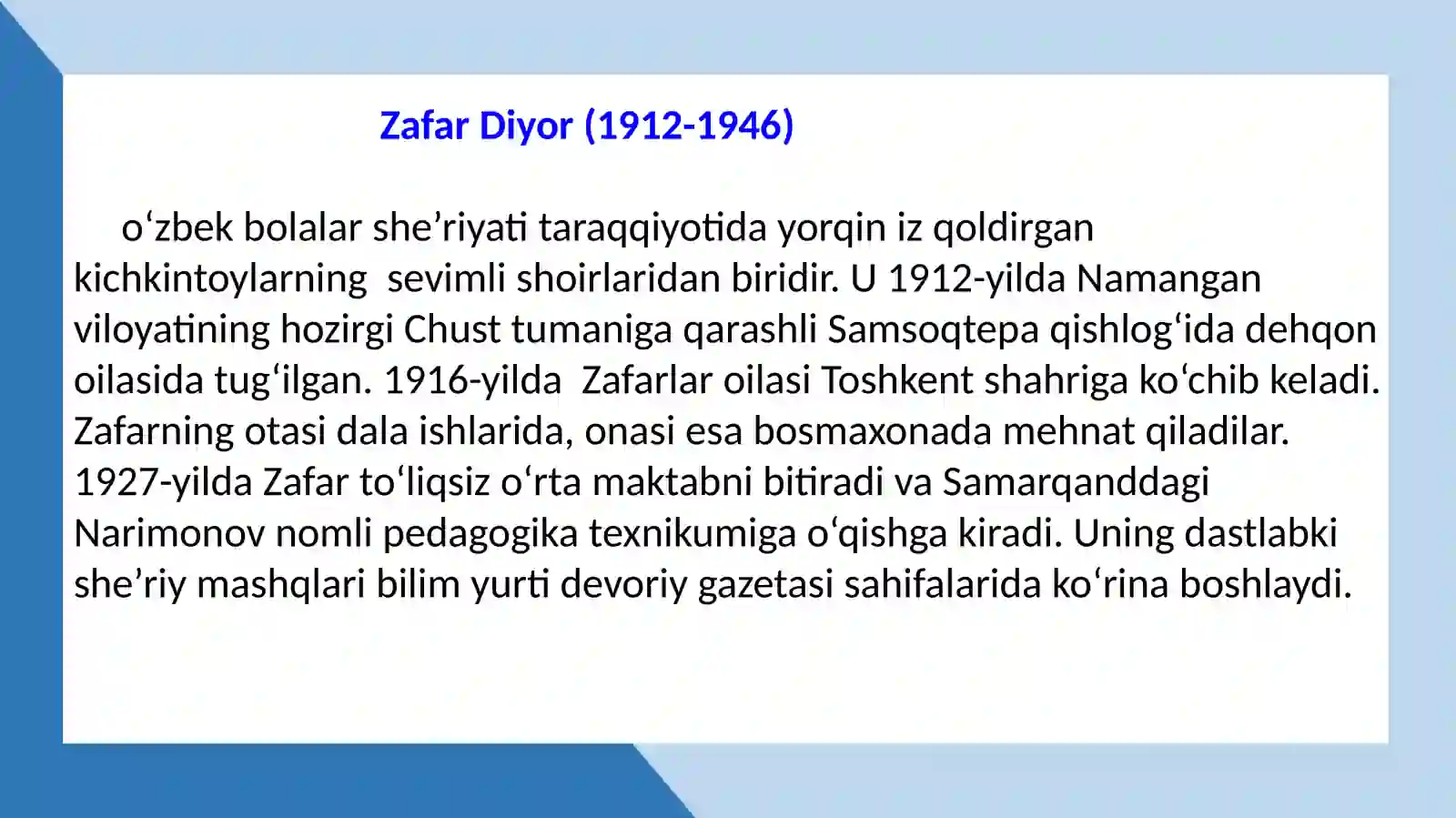 Zafar Diyor (1912-1946)

o‘zbek bolalar she’riyati taraqqiyotida yorqin iz qoldirgan kichkintoylarning sevimli shoirlaridan biridir. U 1912-yilda Namangan viloyatining hozirgi Chust tumaniga qarashli Samsoqtepa qishlog‘ida dehqon oilasida tug‘ilgan. 1916-yilda Zafarlar oilasi Toshkent shahriga ko‘chib keladi. Zafarning otasi dala ishlarida, onasi esa bosmaxonada mehnat qiladilar. 1927-yilda Zafar to‘liqsiz o‘rta maktabni bitiradi va Samarqanddagi Narimonov nomli pedagogika texnikumiga o‘qishga kiradi. Uning dastlabki she’riy mashqlari bilim yurti devoriy gazetasi sahifalarida ko‘rina boshlaydi.